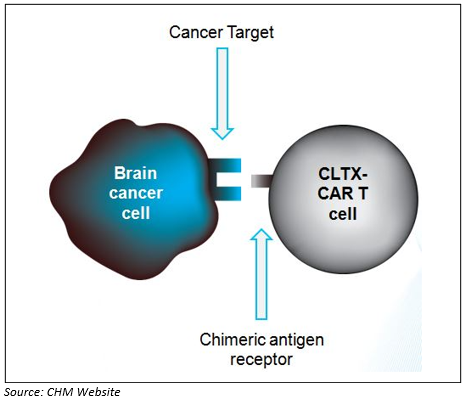 Cancer Target

Brain cancer cell

CLTX-CAR T cell

Chimeric antigen receptor

Source: CHM Website